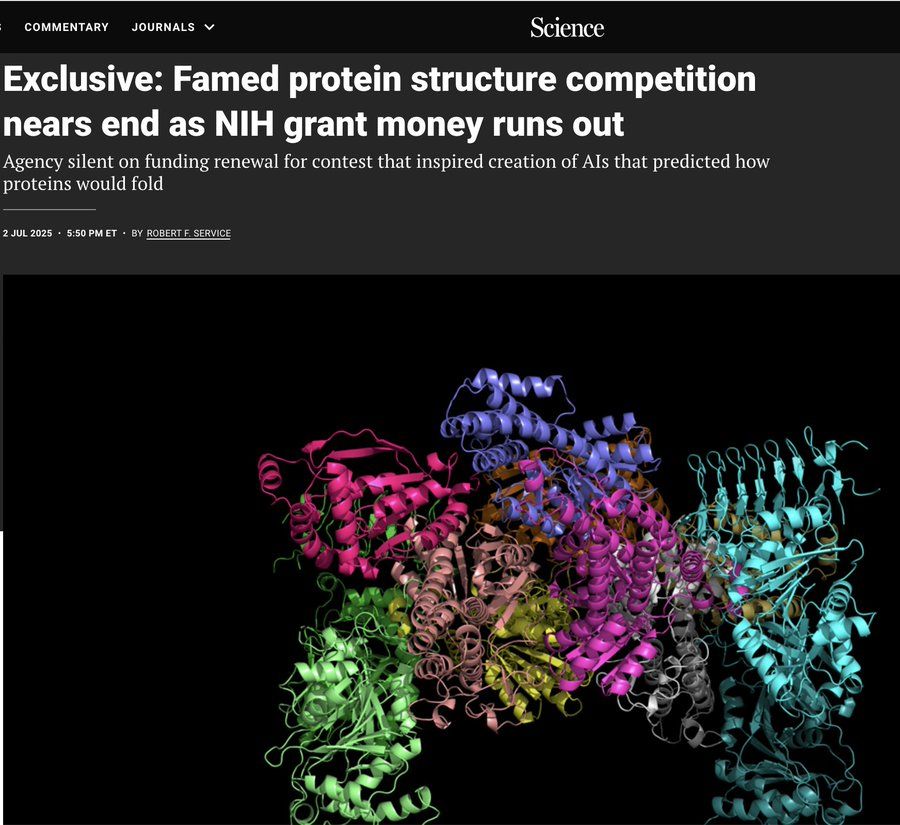 COMMENTARY JOURNALS

Science

Exclusive: Famed protein structure competition nears end as NIH grant money runs out

Agency silent on funding renewal for contest that inspired creation of AIs that predicted how proteins would fold

2 JUL 2025 · 5:50 PM ET · BY ROBERT F. SERVICE